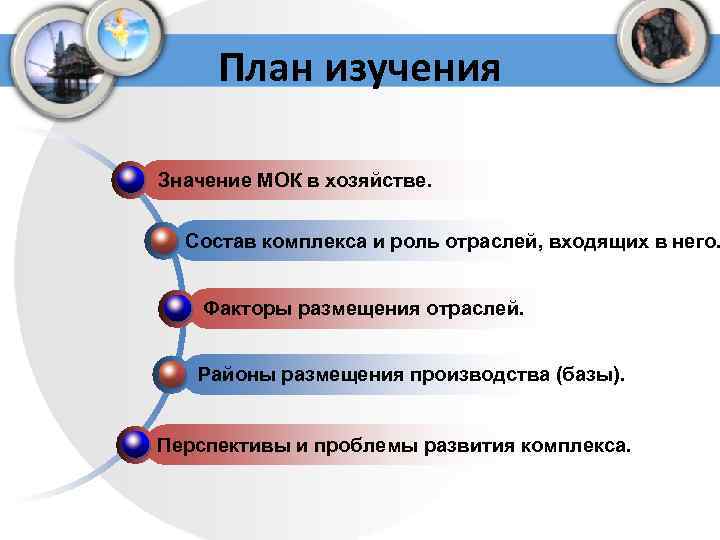 План изучения

Значение МОК в хозяйстве.

Состав комплекса и роль отраслей, входящих в него.

Факторы размещения отраслей.

Районы размещения производства (базы).

Перспективы и проблемы развития комплекса.